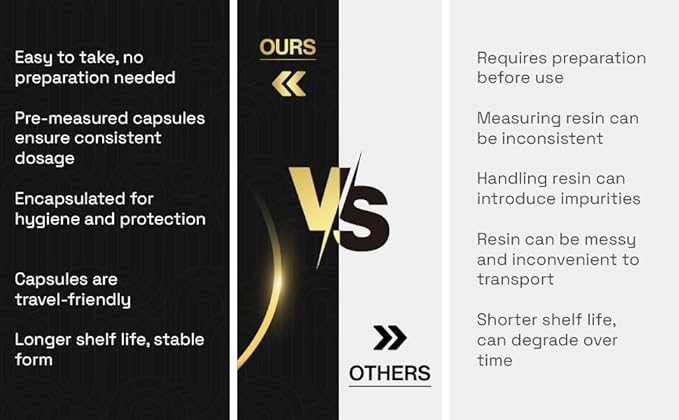 Easy to take, no preparation needed

Pre-measured capsules ensure consistent dosage

Encapsulated for hygiene and protection

Capsules are travel-friendly

Longer shelf life, stable form

OURS

VS

OTHERS

Requires preparation before use

Measuring resin can be inconsistent

Handling resin can introduce impurities

Resin can be messy and inconvenient to transport

Shorter shelf life, can degrade over time